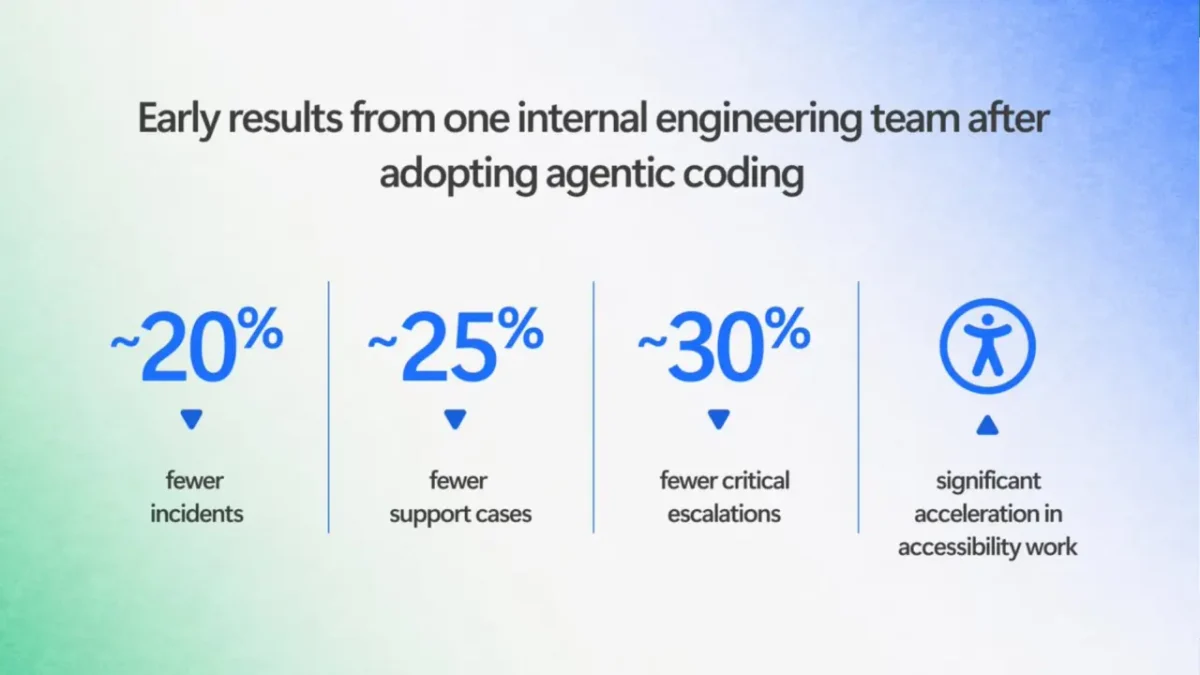 Early results from one internal engineering team after adopting agentic coding

~20%
fewer incidents

~25%
fewer support cases

~30%
fewer critical escalations

significant acceleration in accessibility work